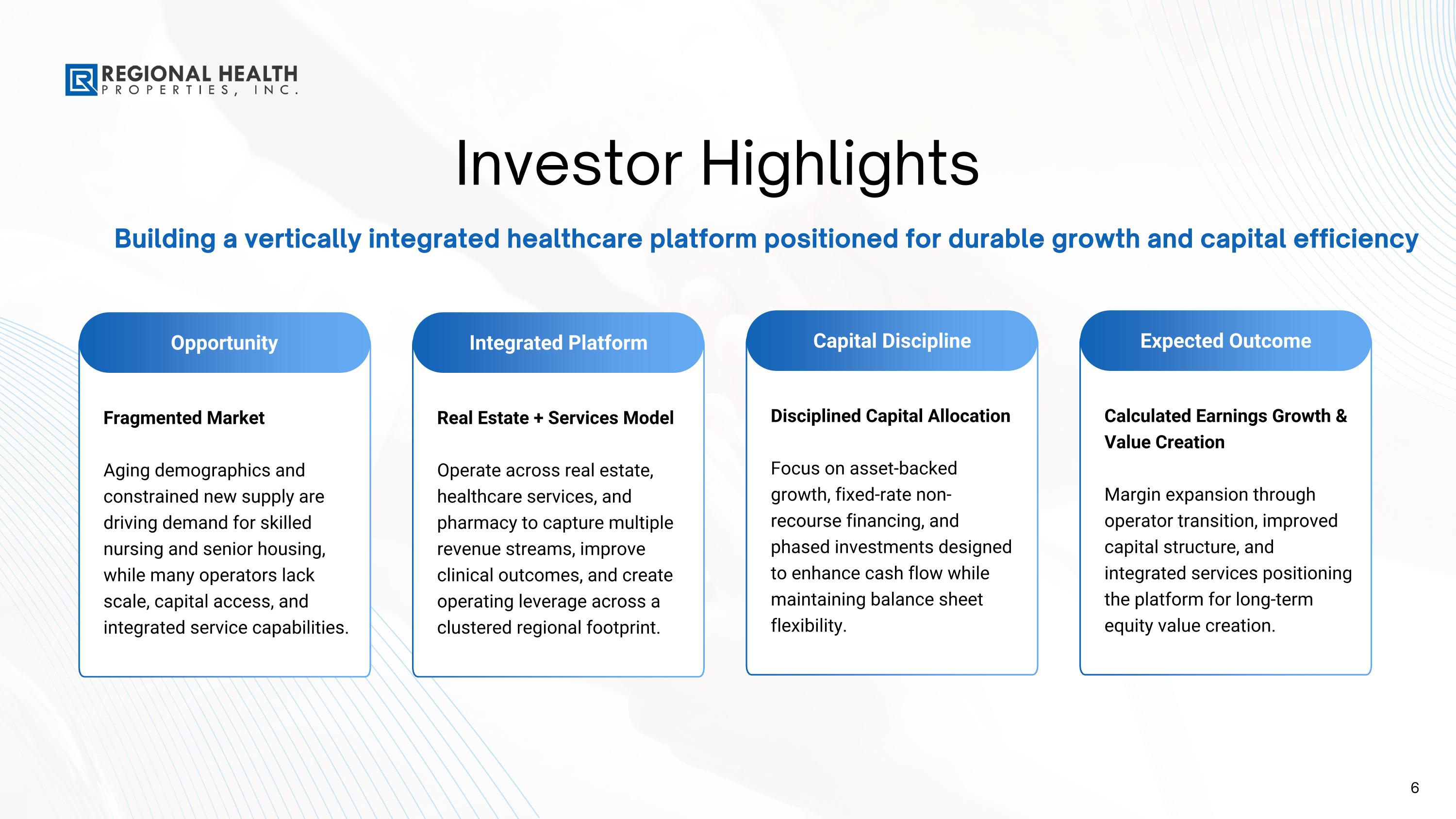 REGIONAL HEALTH
PROPERTIES, INC.

Investor Highlights

Building a vertically integrated healthcare platform positioned for durable growth and capital efficiency

Opportunity

Fragmented Market

Aging demographics and constrained new supply are driving demand for skilled nursing and senior housing, while many operators lack scale, capital access, and integrated service capabilities.

Integrated Platform

Real Estate + Services Model

Operate across real estate, healthcare services, and pharmacy to capture multiple revenue streams, improve clinical outcomes, and create operating leverage across a clustered regional footprint.

Capital Discipline

Disciplined Capital Allocation

Focus on asset-backed growth, fixed-rate non-recourse financing, and phased investments designed to enhance cash flow while maintaining balance sheet flexibility.

Expected Outcome

Calculated Earnings Growth & Value Creation

Margin expansion through operator transition, improved capital structure, and integrated services positioning the platform for long-term equity value creation.

6